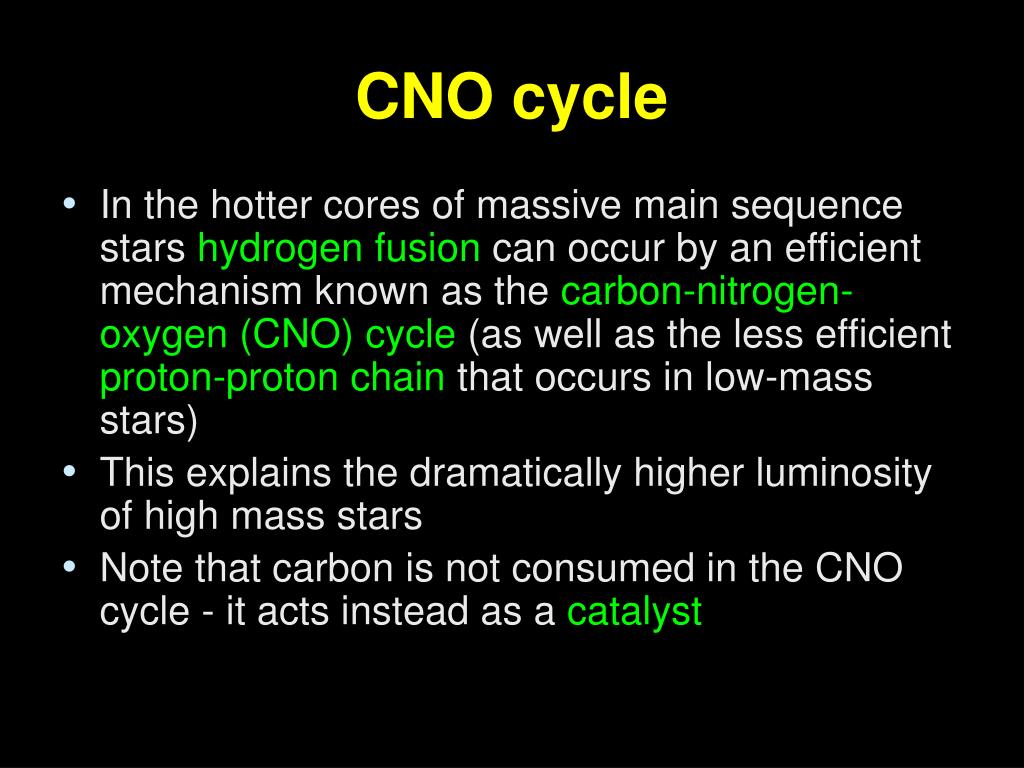 CNO cycle

• In the hotter cores of massive main sequence stars hydrogen fusion can occur by an efficient mechanism known as the carbon-nitrogen-oxygen (CNO) cycle (as well as the less efficient proton-proton chain that occurs in low-mass stars)
• This explains the dramatically higher luminosity of high mass stars
• Note that carbon is not consumed in the CNO cycle - it acts instead as a catalyst